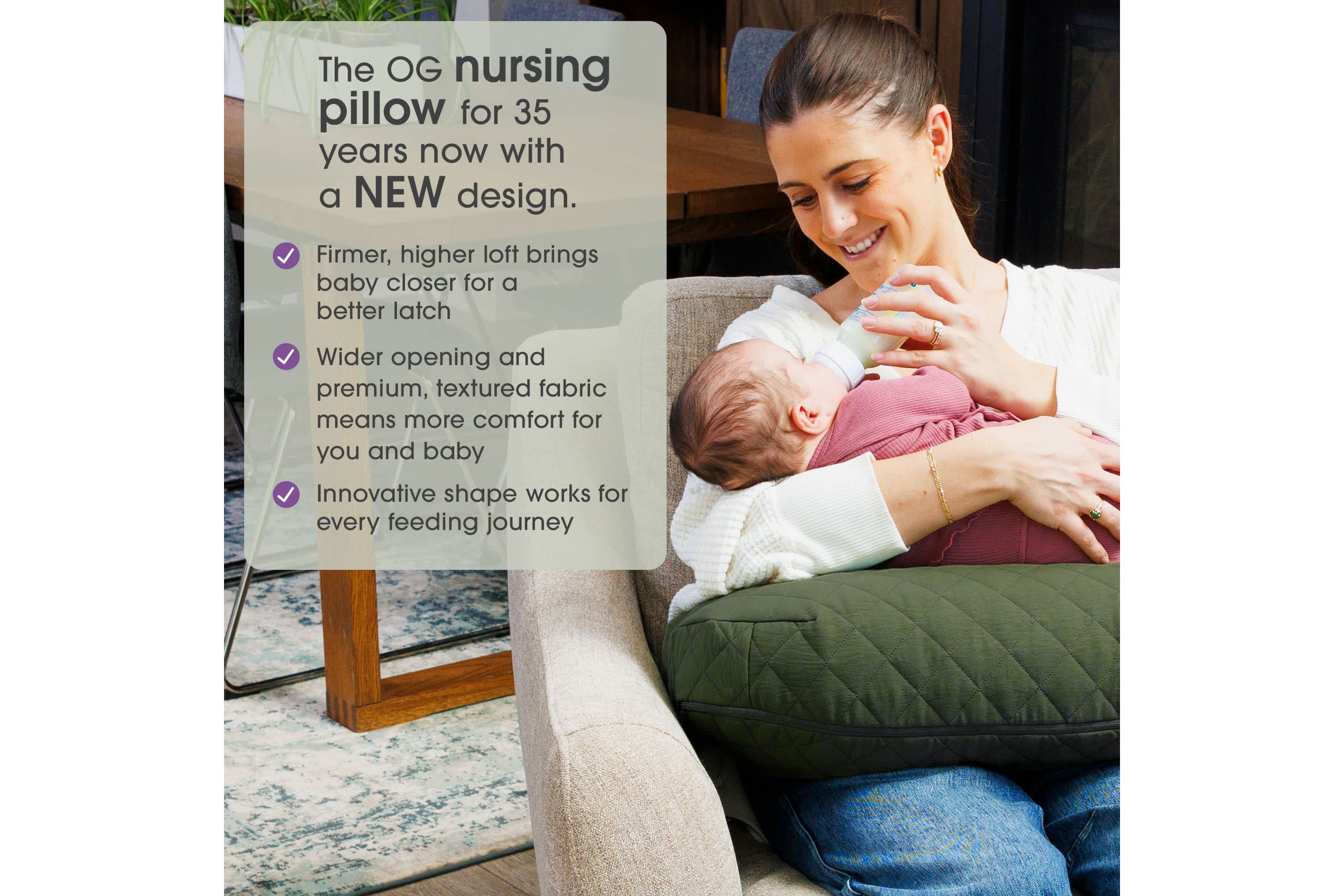 The OG nursing pillow for 35 years now with a NEW design.

Firmer, higher loft brings baby closer for a better latch

Wider opening and premium, textured fabric means more comfort for you and baby

Innovative shape works for every feeding journey